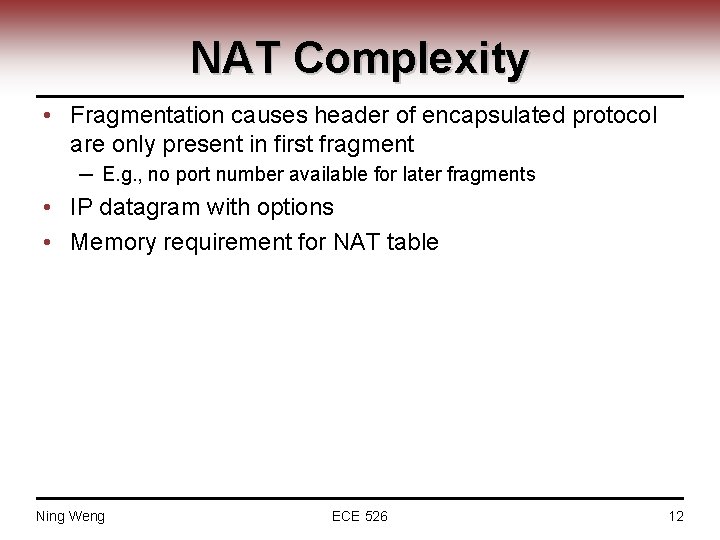 NAT Complexity

• Fragmentation causes header of encapsulated protocol are only present in first fragment
– E.g., no port number available for later fragments
• IP datagram with options
• Memory requirement for NAT table

Ning Weng ECE 526 12